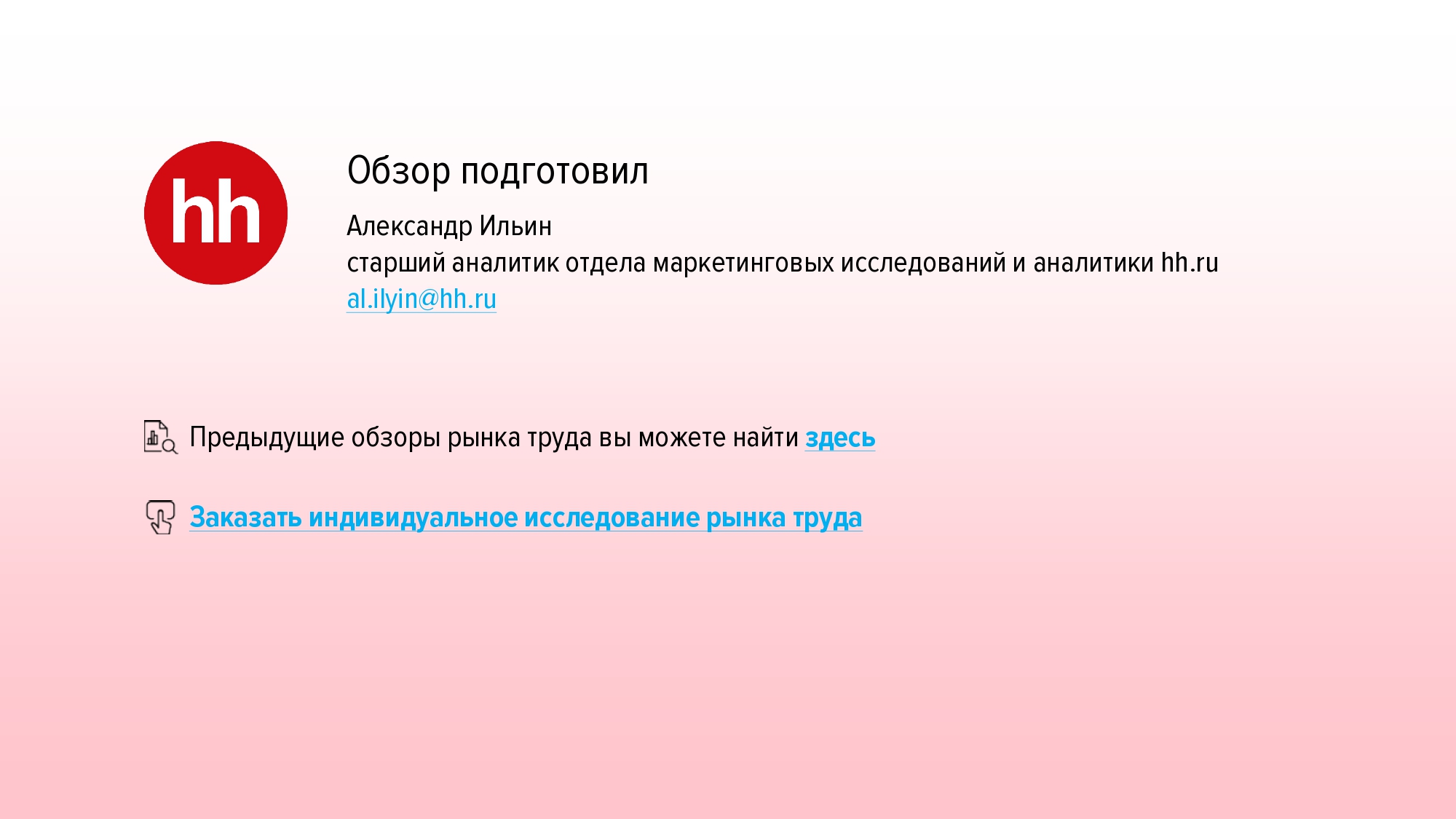 hh

Обзор подготовил

Александр Ильин
старший аналитик отдела маркетинговых исследований и аналитики hh.ru
al.ilyin@hh.ru

Предыдущие обзоры рынка труда вы можете найти здесь

Заказать индивидуальное исследование рынка труда